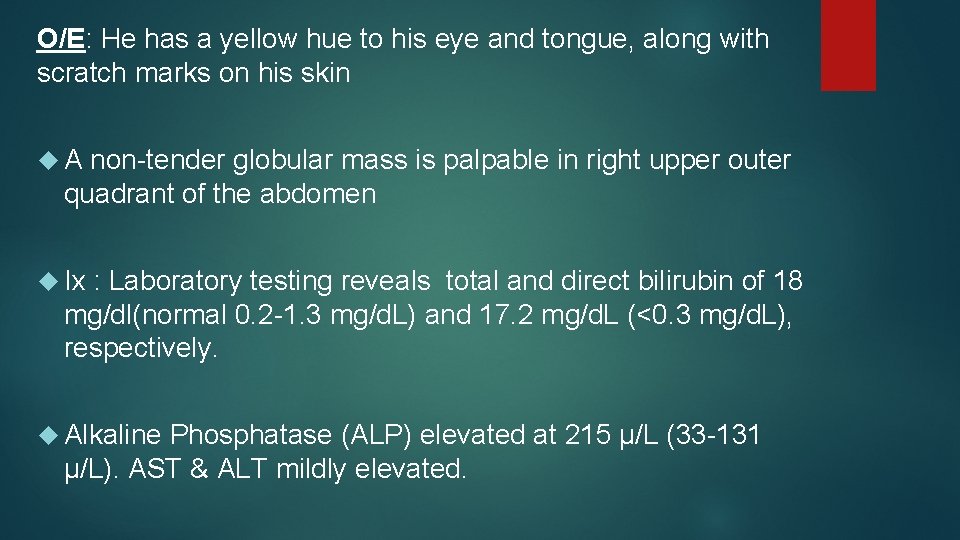 O/E: He has a yellow hue to his eye and tongue, along with scratch marks on his skin

A non-tender globular mass is palpable in right upper outer quadrant of the abdomen

Ix : Laboratory testing reveals total and direct bilirubin of 18 mg/dl(normal 0.2-1.3 mg/dL) and 17.2 mg/dL (<0.3 mg/dL), respectively.

Alkaline Phosphatase (ALP) elevated at 215 μ/L (33-131 μ/L). AST & ALT mildly elevated.